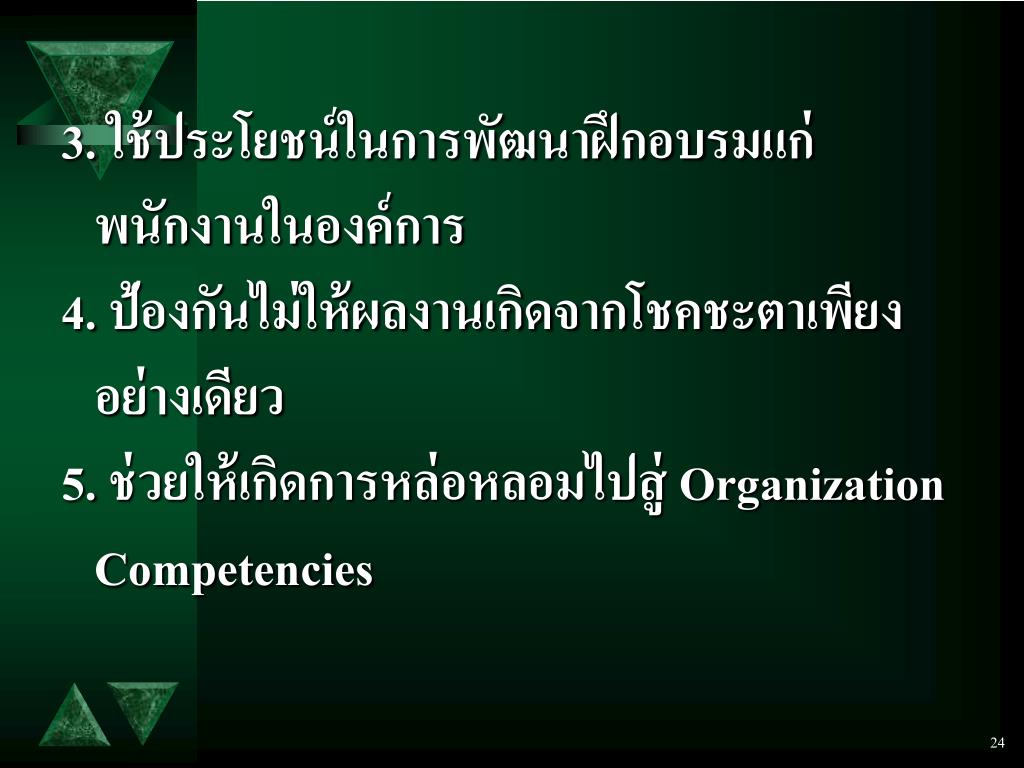 3. ใช้ประโยชน์ในการพัฒนาฝึกอบรมแก่พนักงานในองค์การ

4. ป้องกันไม่ให้ผลงานเกิดจากโชคชะตาเพียงอย่างเดียว

5. ช่วยให้เกิดการหล่อหลอมไปสู่ Organization Competencies

24